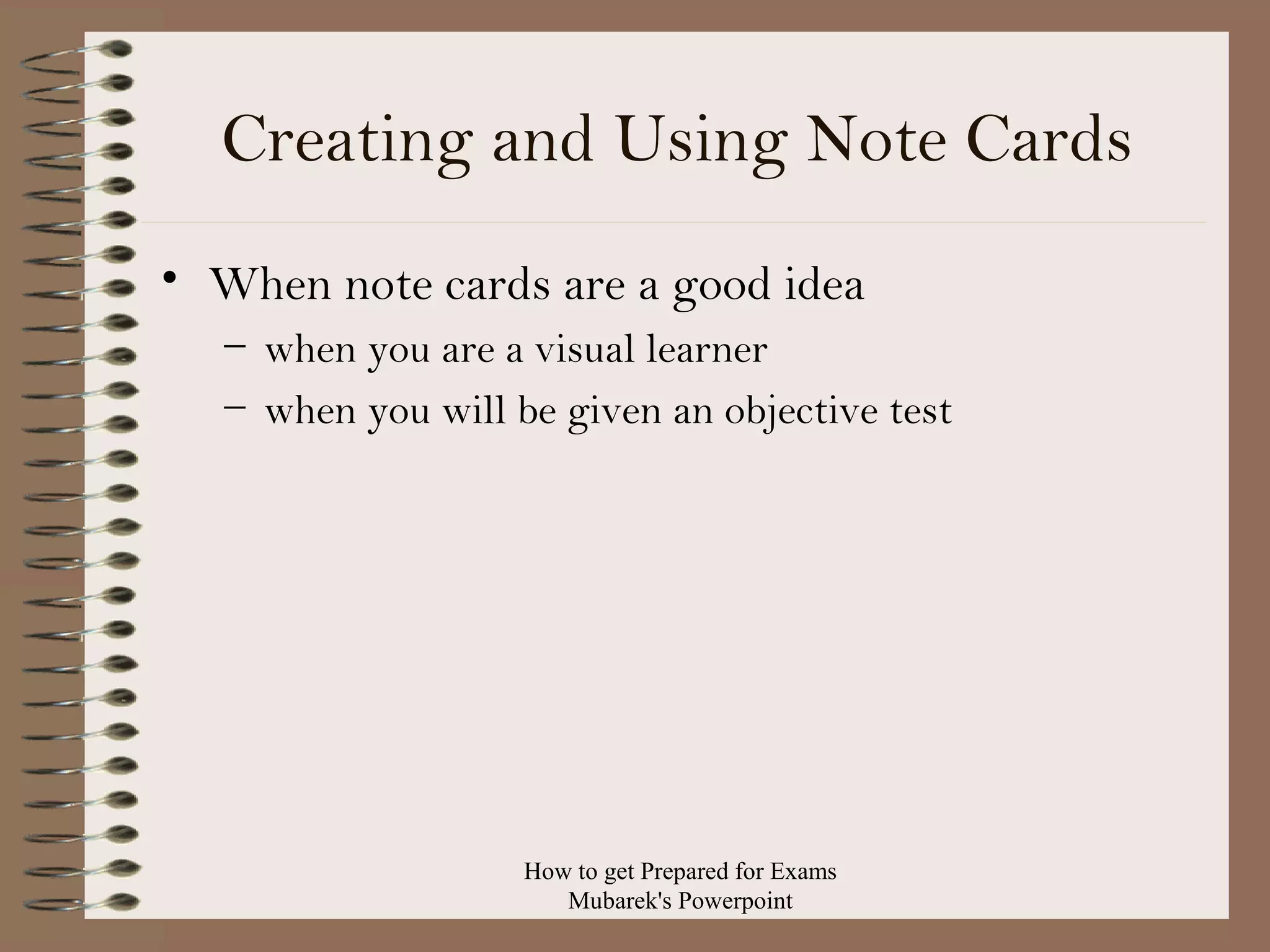 Creating and Using Note Cards

• When note cards are a good idea
– when you are a visual learner
– when you will be given an objective test

How to get Prepared for Exams
Mubarek's Powerpoint